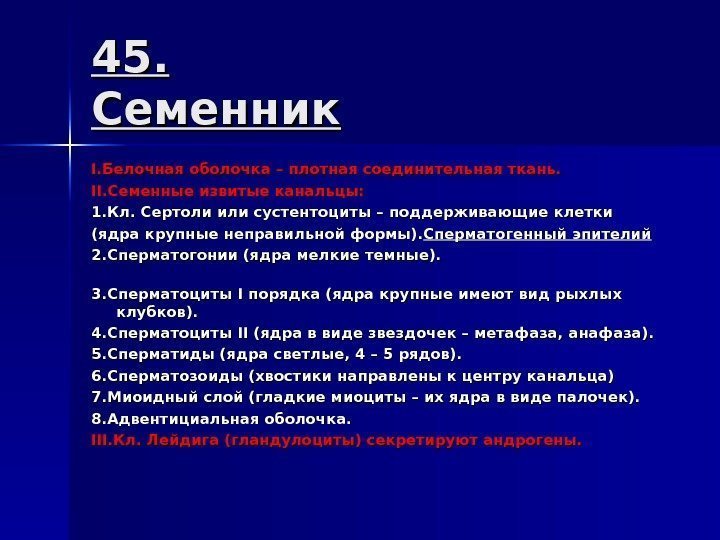 45.
Семенник

I.Белочная оболочка – плотная соединительная ткань.
II.Семенные извитые канальцы:
1.Кл. Сертоли или сустентоциты – поддерживающие клетки (ядра крупные неправильной формы).Сперматогенный эпителий
2.Сперматогонии (ядра мелкие темные).

3.Сперматоциты I порядка (ядра крупные имеют вид рыхлых клубков).
4.Сперматоциты II (ядра в виде звездочек – метафаза, анафаза).
5.Сперматиды (ядра светлые, 4 – 5 рядов).
6.Сперматозоиды (хвостики направлены к центру канальца)
7.Миоидный слой (гладкие миоциты – их ядра в виде палочек).
8.Адвентициальная оболочка.
III.Кл. Лейдига (гландулоциты) секретируют андрогены.